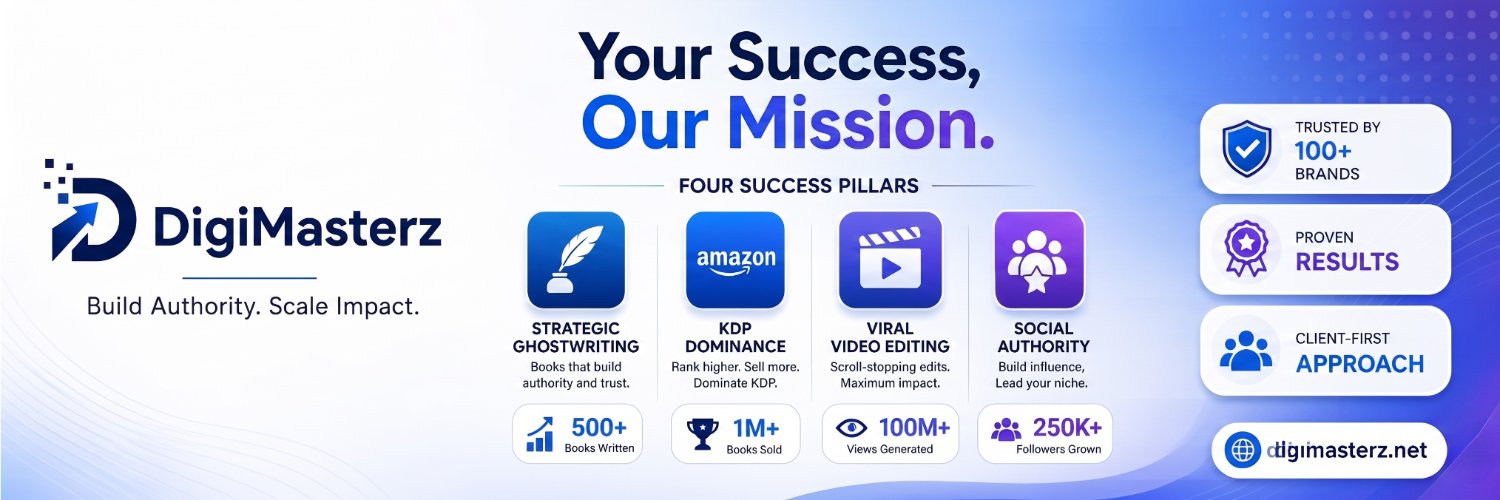 DigiMasterz

Build Authority. Scale Impact.

Your Success, Our Mission.

FOUR SUCCESS PILLARS

amazon

STRATEGIC GHOSTWRITING
Books that build authority and trust.

500+
Books Written

KDP DOMINANCE
Rank higher. Sell more. Dominate KDP.

1M+
Books Sold

VIRAL VIDEO EDITING
Scroll-stopping edits. Maximum impact.

100M+
Views Generated

SOCIAL AUTHORITY
Build influence, Lead your niche.

250K+
Followers Grown

TRUSTED BY
100+
BRANDS

PROVEN
RESULTS

CLIENT-FIRST
APPROACH

digimasterz.net